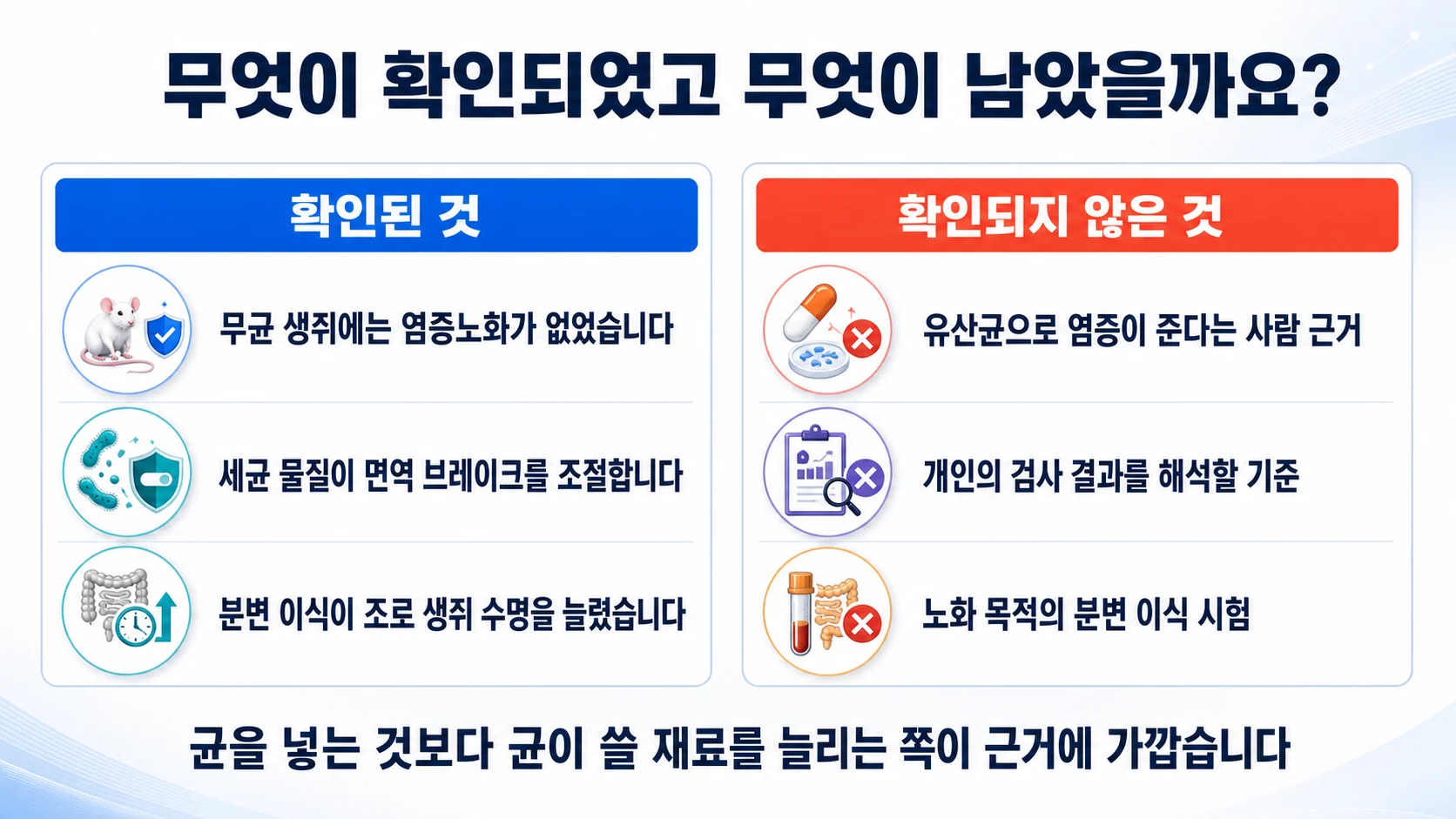 무엇이 확인되었고 무엇이 남았을까요?

확인된 것

무균 생쥐에는 염증노화가 없었습니다

세균 물질이 면역 브레이크를 조절합니다

분변 이식이 조로 생쥐 수명을 늘렸습니다

확인되지 않은 것

유산균으로 염증이 준다는 사람 근거

개인의 검사 결과를 해석할 기준

노화 목적의 분변 이식 시험

균을 넣는 것보다 균이 쓸 재료를 늘리는 쪽이 근거에 가깝습니다